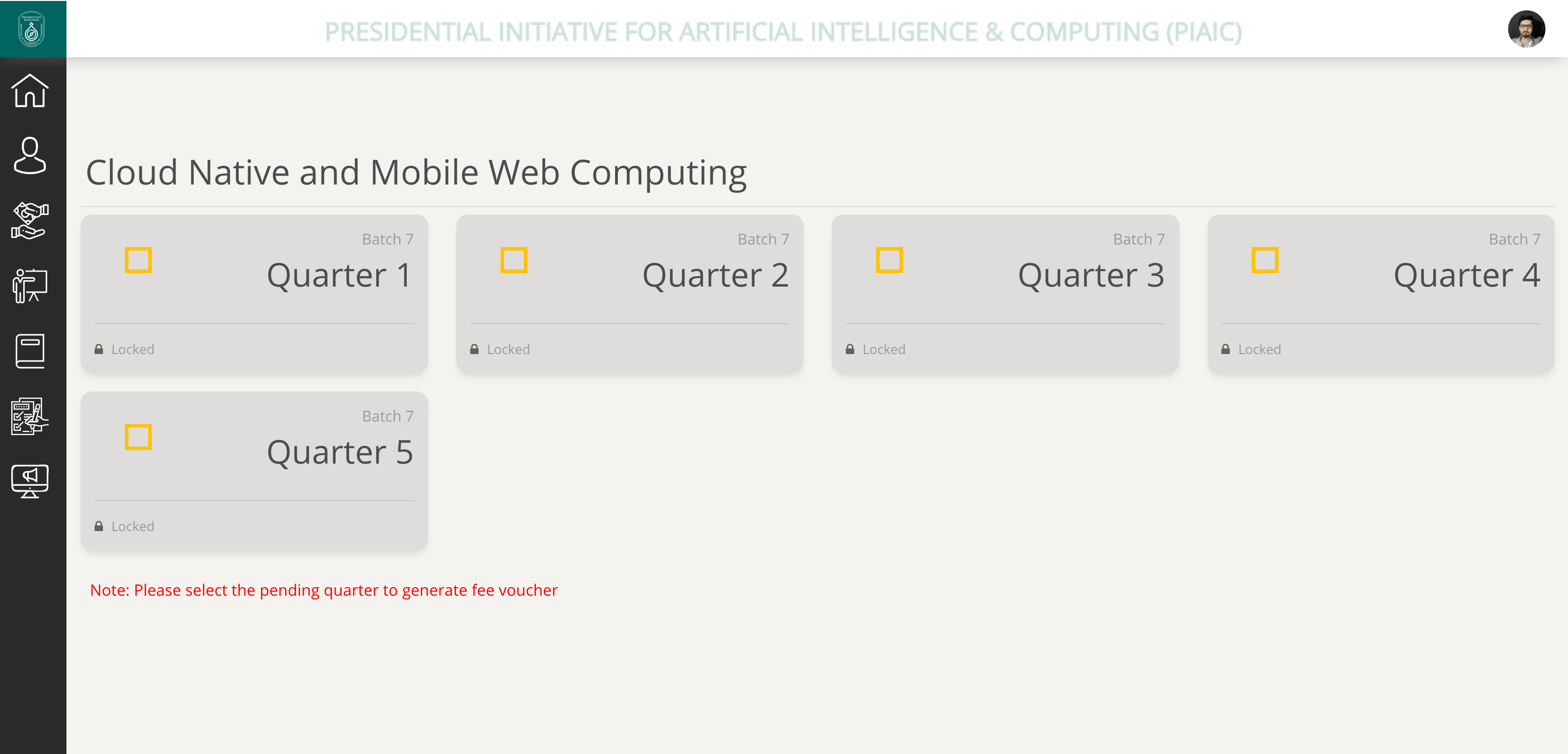 PRESIDENTIAL INITIATIVE FOR ARTIFICIAL INTELLIGENCE & COMPUTING (PIAIC)

Cloud Native and Mobile Web Computing

Batch 7
Quarter 1
Locked

Batch 7
Quarter 2
Locked

Batch 7
Quarter 3
Locked

Batch 7
Quarter 4
Locked

Batch 7
Quarter 5
Locked

Note: Please select the pending quarter to generate fee voucher